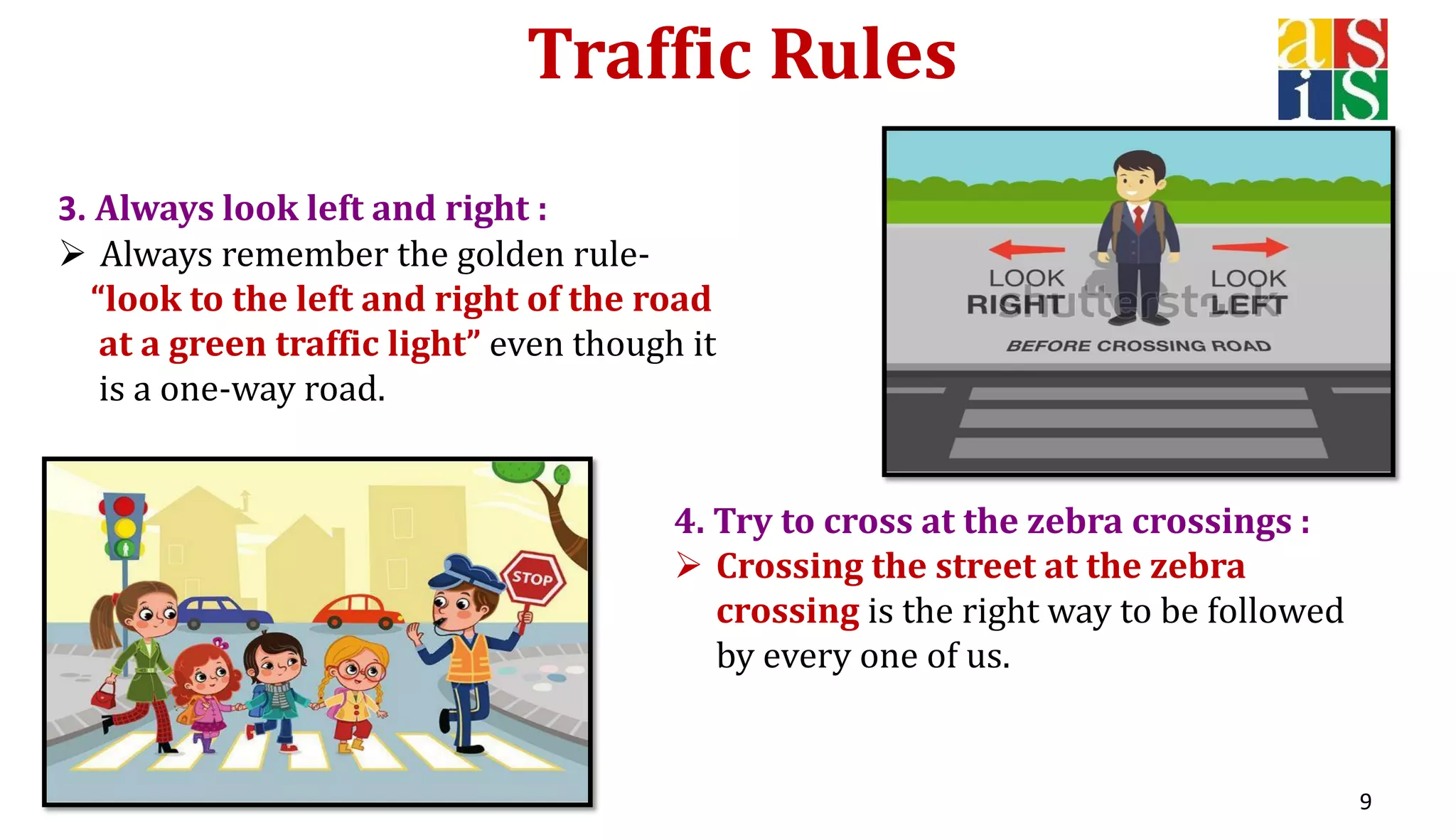 Traffic Rules

as
is

3. Always look left and right :

➢ Always remember the golden rule- "look to the left and right of the road at a green traffic light" even though it is a one-way road.

LOOK RIGHT

LOOK LEFT

shutterstock

BEFORE CROSSING ROAD

STOP

4. Try to cross at the zebra crossings :

➢ Crossing the street at the zebra crossing is the right way to be followed by every one of us.

9